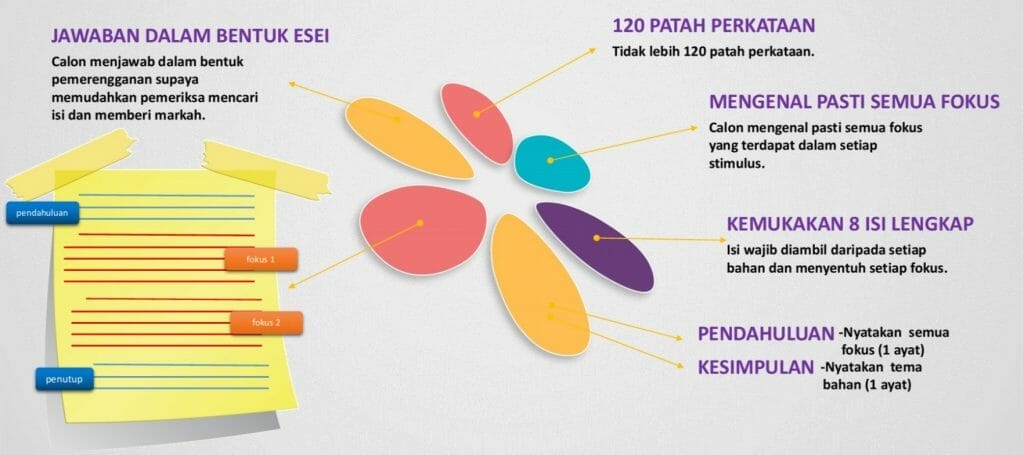 JAWABAN DALAM BENTUK ESEI

Calon menjawab dalam bentuk pemerengganan supaya memudahkan pemeriksa mencari isi dan memberi markah.

pendahuluan

fokus 1

fokus 2

penutup

120 PATAH PERKATAAN

Tidak lebih 120 patah perkataan.

MENGENAL PASTI SEMUA FOKUS

Calon mengenal pasti semua fokus yang terdapat dalam setiap stimulus.

KEMUKAKAN 8 ISI LENGKAP

Isi wajib diambil daripada setiap bahan dan menyentuh setiap fokus.

PENDAHULUAN -Nyatakan semua fokus (1 ayat)

KESIMPULAN -Nyatakan tema bahan (1 ayat)